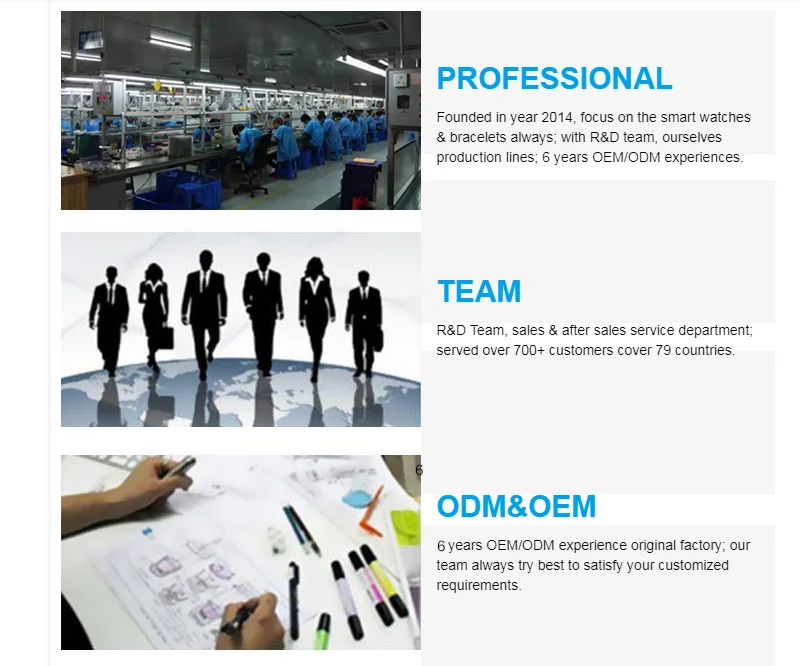 PROFESSIONAL

Founded in year 2014, focus on the smart watches & bracelets always; with R&D team, ourselves production lines; 6 years OEM/ODM experiences.

TEAM

R&D Team, sales & after sales service department; served over 700+ customers cover 79 countries.

6

ODM&OEM

6 years OEM/ODM experience original factory; our team always try best to satisfy your customized requirements.